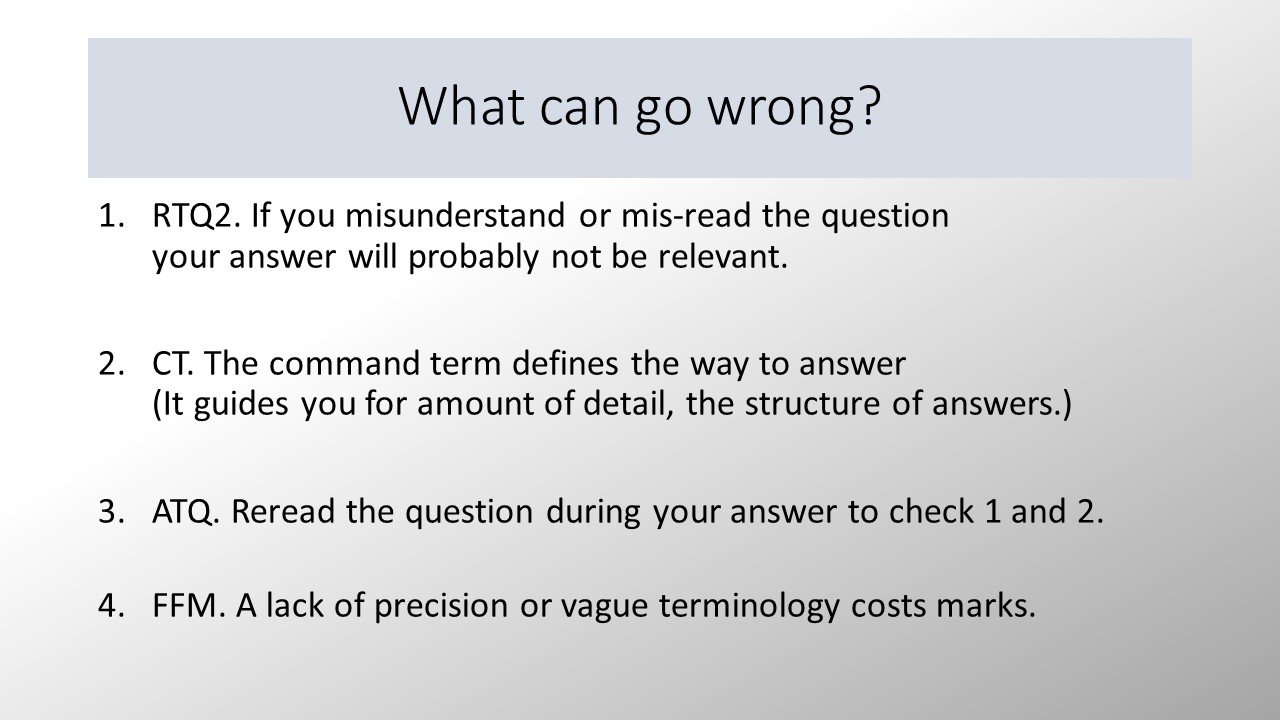 What can go wrong?

1. RTQ2. If you misunderstand or mis-read the question your answer will probably not be relevant.

2. CT. The command term defines the way to answer (It guides you for amount of detail, the structure of answers.)

3. ATQ. Reread the question during your answer to check 1 and 2.

4. FFM. A lack of precision or vague terminology costs marks.